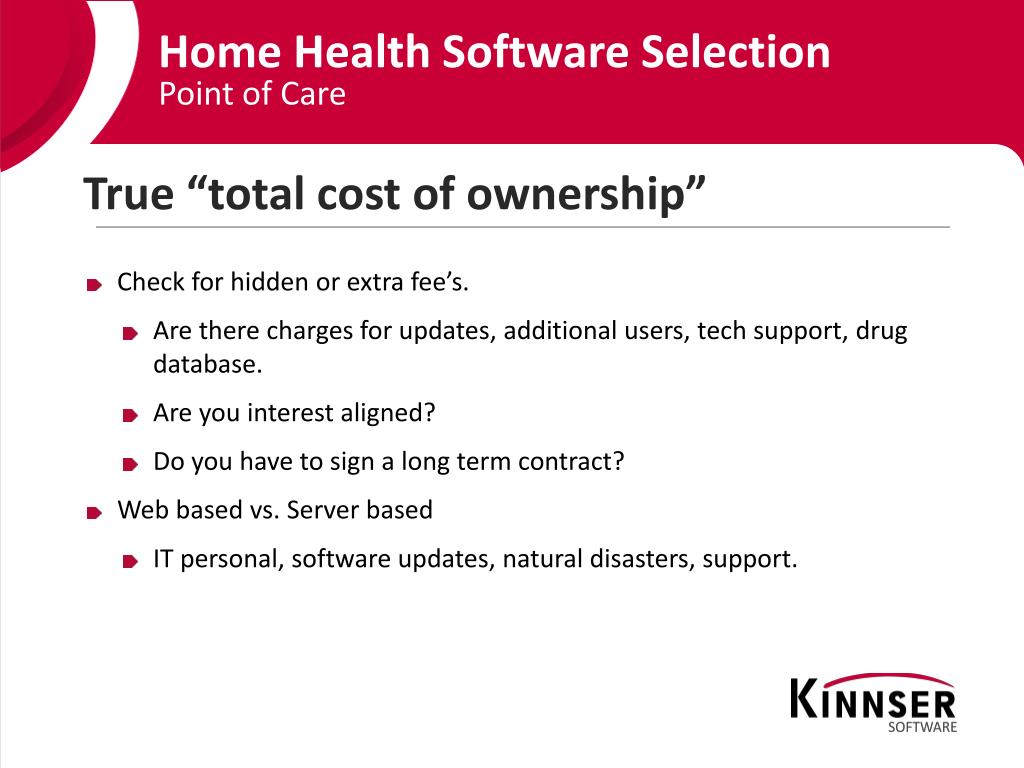 Home Health Software Selection
Point of Care

True “total cost of ownership”

Check for hidden or extra fee’s.

Are there charges for updates, additional users, tech support, drug database.

Are you interest aligned?

Do you have to sign a long term contract?

Web based vs. Server based

IT personal, software updates, natural disasters, support.

KINNSER
SOFTWARE